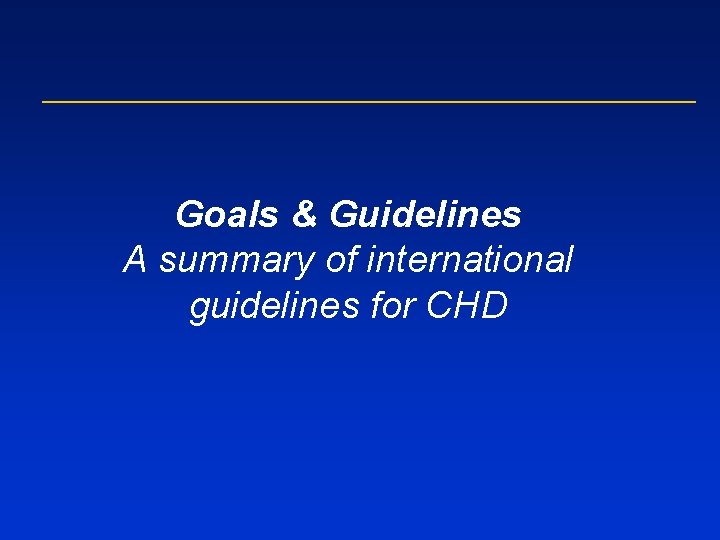 Goals & Guidelines
A summary of international guidelines for CHD